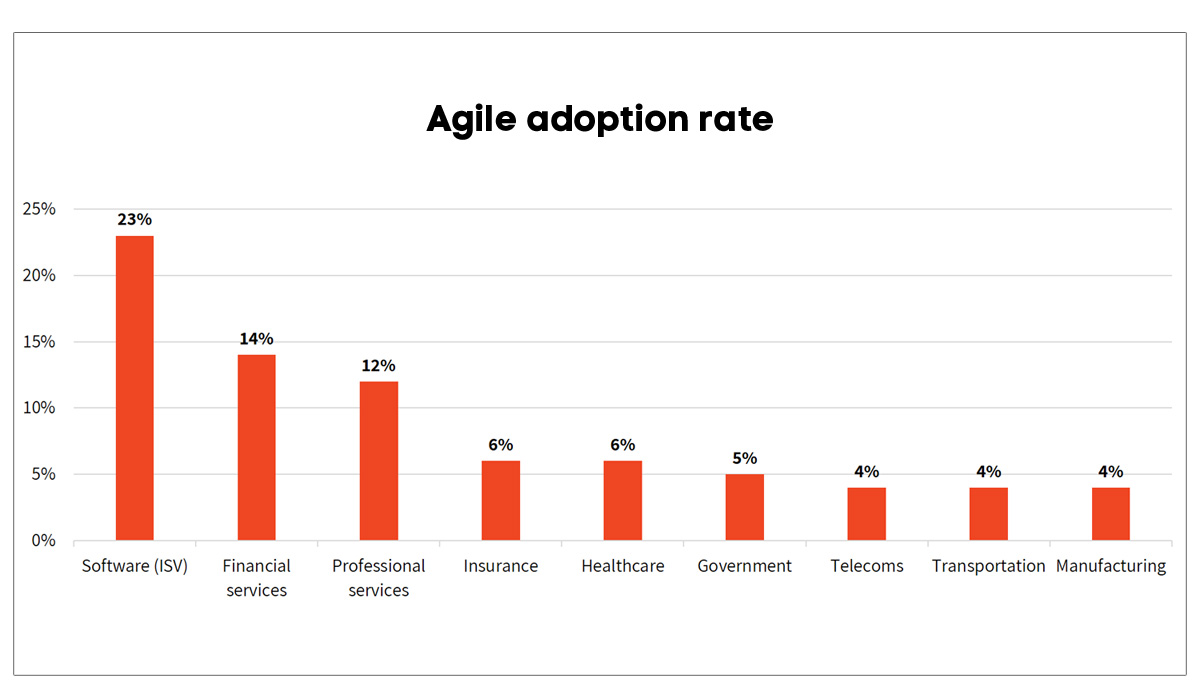 Agile adoption rate

25%
20%
15%
10%
5%
0%

23%
14%
12%
6%
6%
5%
4%
4%
4%

Software (ISV)
Financial services
Professional services
Insurance
Healthcare
Government
Telecoms
Transportation
Manufacturing